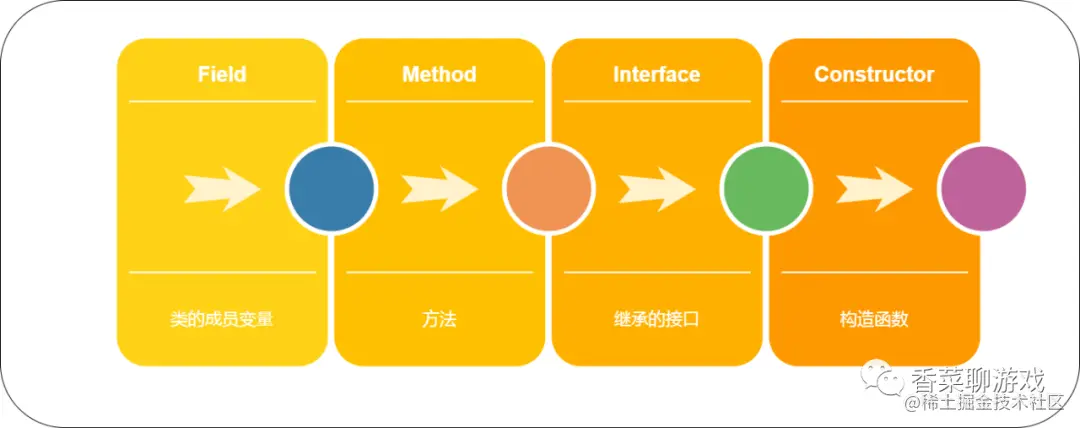 Field

类的成员变量

Method

方法

Interface

继承的接口

Constructor

构造函数

香菜聊游戏
@稀土掘金技术社区